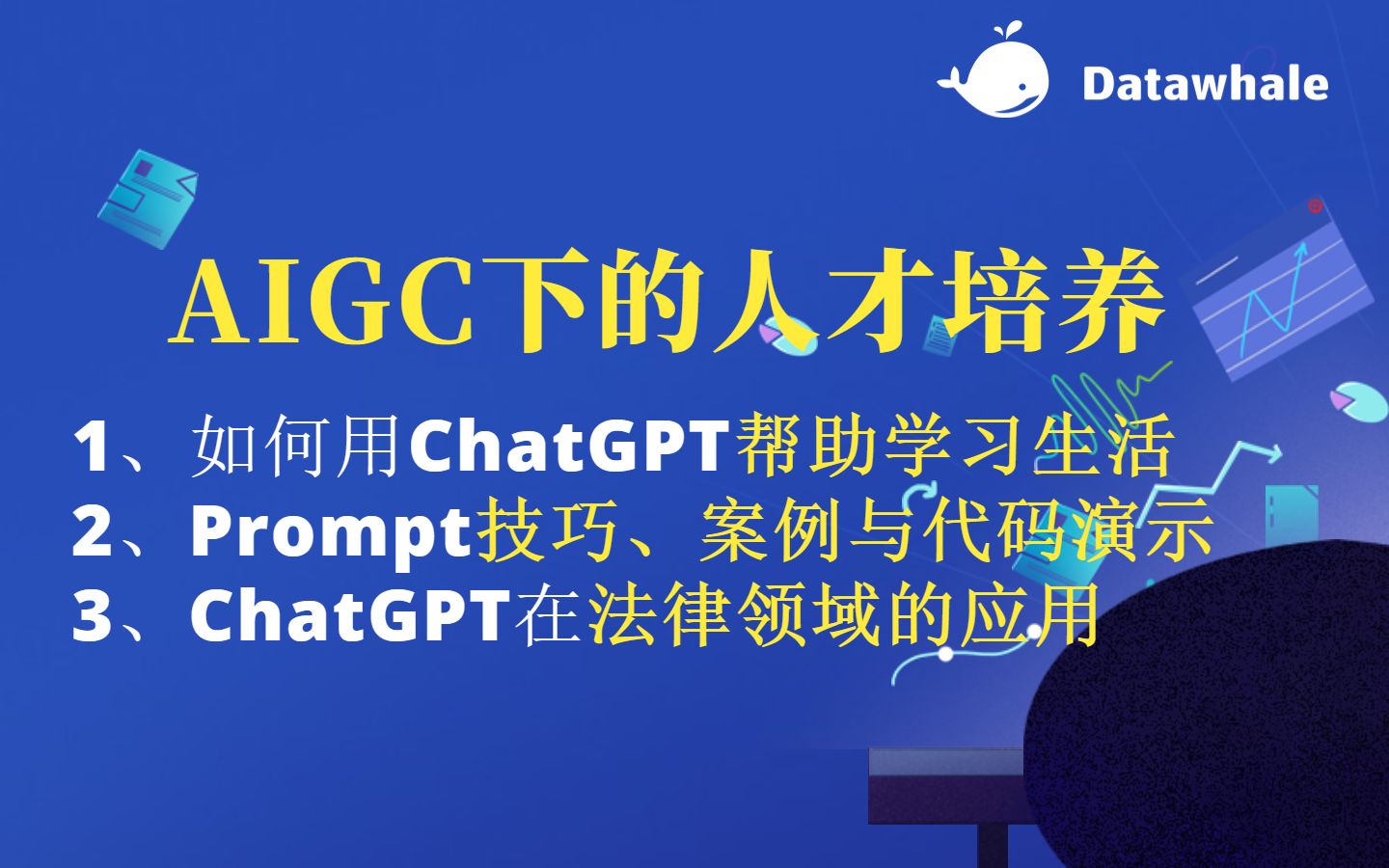 Datawhale

AIGC下的人才培养

1、如何用ChatGPT帮助学习生活
2、Prompt技巧、案例与代码演示
3、ChatGPT在法律领域的应用